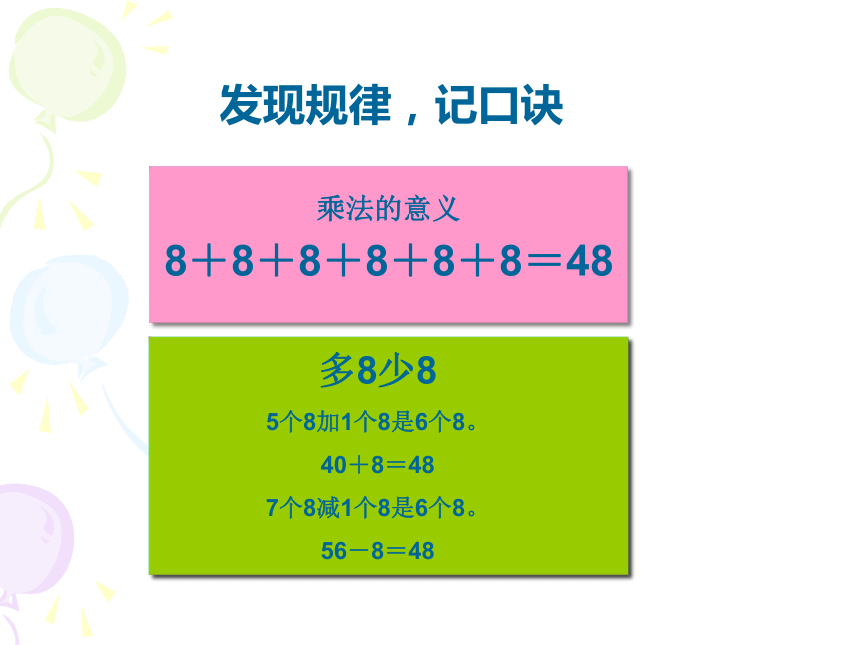 发现规律，记口诀

乘法的意义

$8+8+8+8+8+8=48$

多8少8

5个8加1个8是6个8。

$40+8=48$

7个8减1个8是6个8。

$56-8=48$